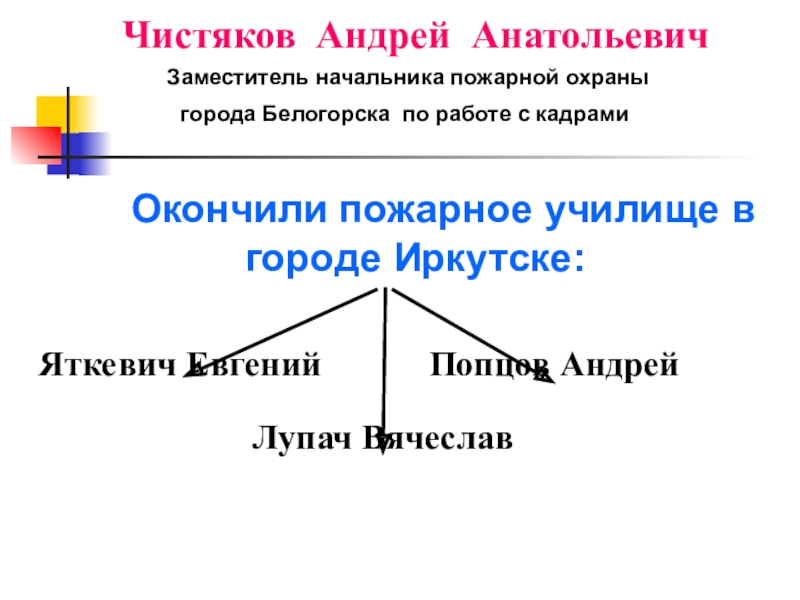 Чистяков Андрей Анатольевич

Заместитель начальника пожарной охраны города Белогорска по работе с кадрами

Окончили пожарное училище в городе Иркутске:

Яткевич Евгений

Попцов Андрей

Лупач Вячеслав